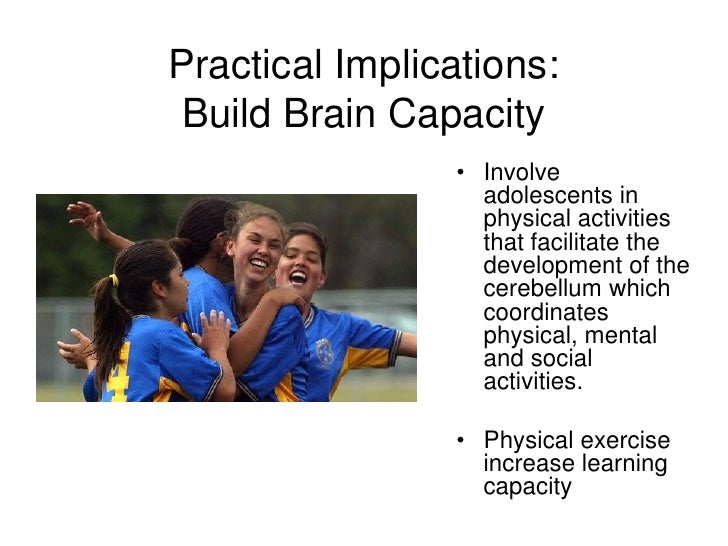 Practical Implications:
Build Brain Capacity

4

• Involve adolescents in physical activities that facilitate the development of the cerebellum which coordinates physical, mental and social activities.

• Physical exercise increase learning capacity